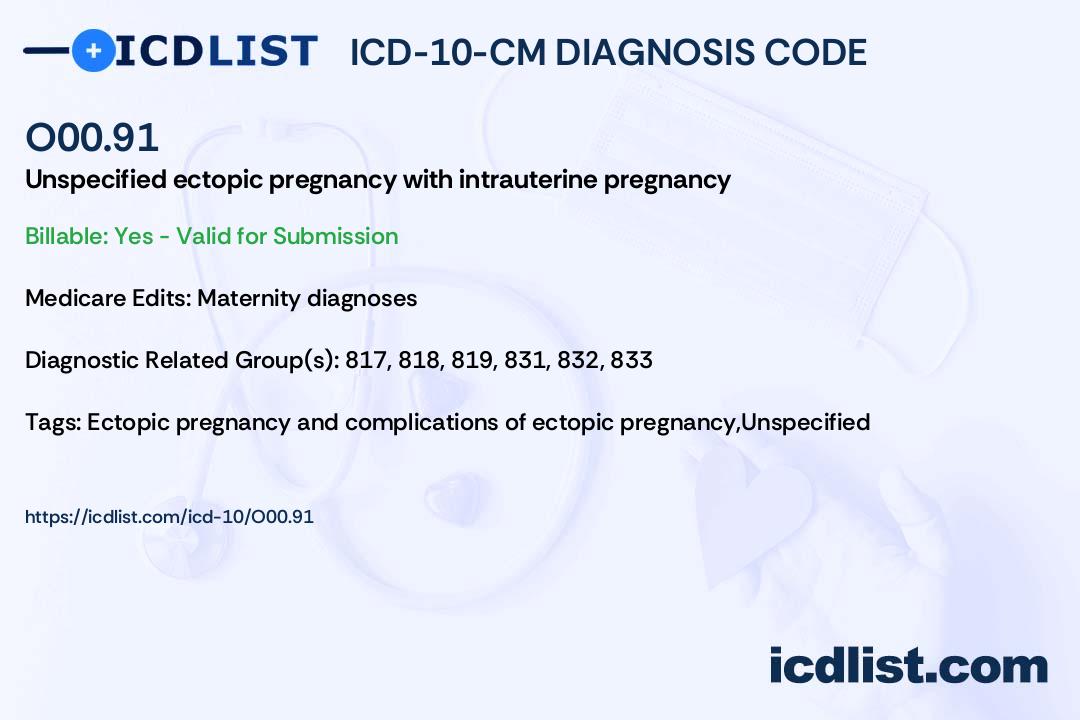 ICDLIST ICD-10-CM DIAGNOSIS CODE

O00.91
Unspecified ectopic pregnancy with intrauterine pregnancy

Billable: Yes - Valid for Submission

Medicare Edits: Maternity diagnoses

Diagnostic Related Group(s): 817, 818, 819, 831, 832, 833

Tags: Ectopic pregnancy and complications of ectopic pregnancy,Unspecified

https://icdlist.com/icd-10/O00.91

icdlist.com